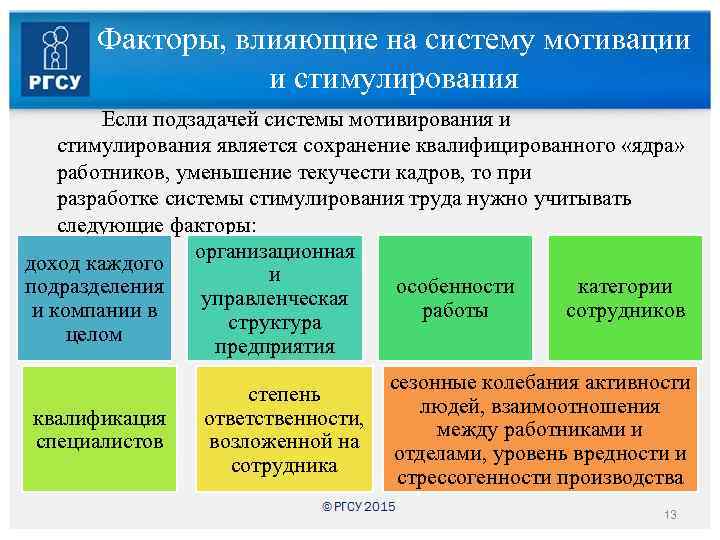 РГСУ

Факторы, влияющие на систему мотивации и стимулирования

Если подзадачей системы мотивирования и стимулирования является сохранение квалифицированного «ядра» работников, уменьшение текучести кадров, то при разработке системы стимулирования труда нужно учитывать следующие факторы:

доход каждого подразделения и компании в целом

организационная и управленческая структура предприятия

особенности работы

категории сотрудников

квалификация специалистов

степень ответственности, возложенной на сотрудника

сезонные колебания активности людей, взаимоотношения между работниками и отделами, уровень вредности и стрессогенности производства

© РГСУ 2015

13